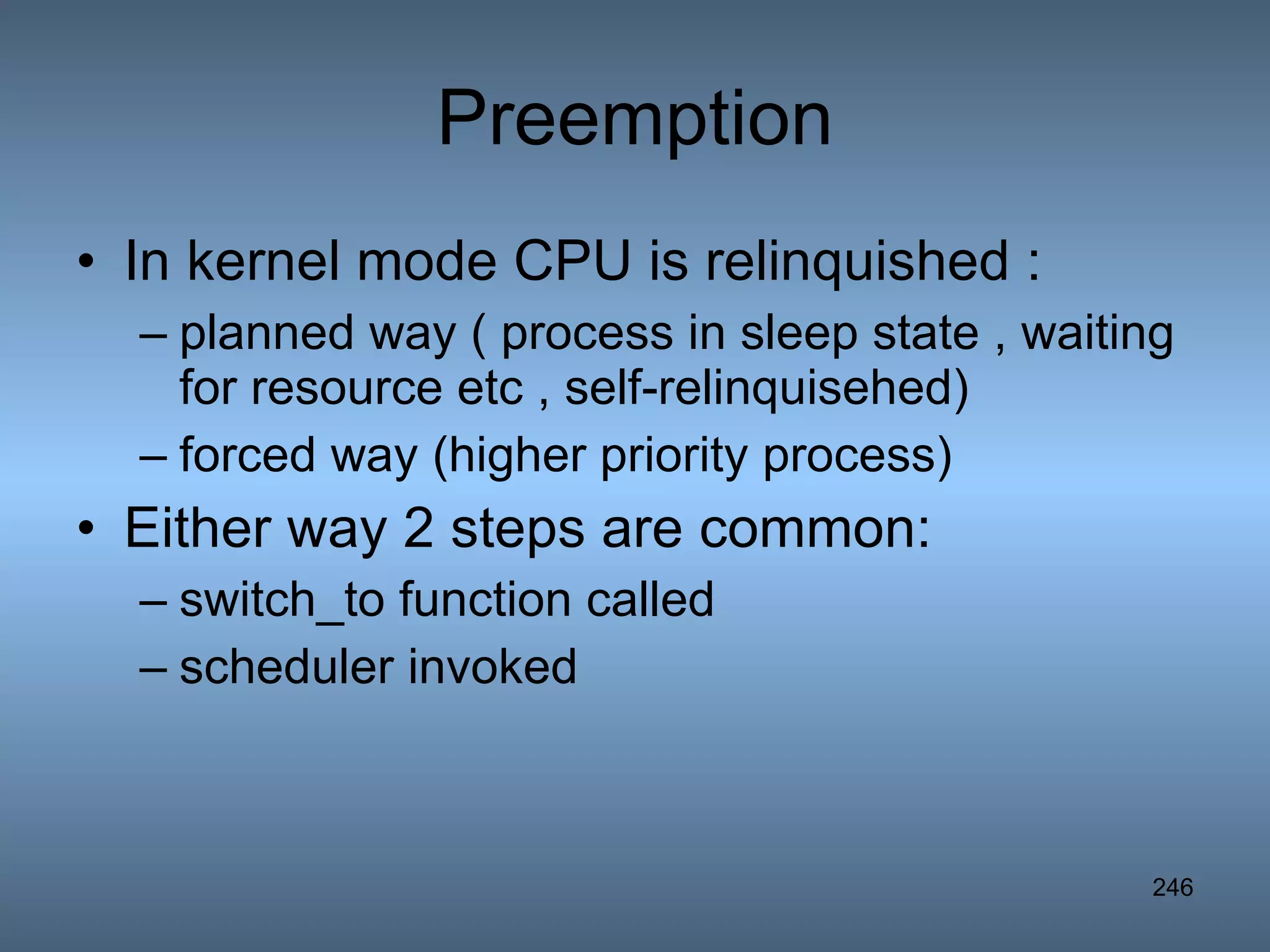 Preemption

• In kernel mode CPU is relinquished :

– planned way ( process in sleep state , waiting for resource etc , self-relinquisehed)

– forced way (higher priority process)

• Either way 2 steps are common:

– switch_to function called

– scheduler invoked

246